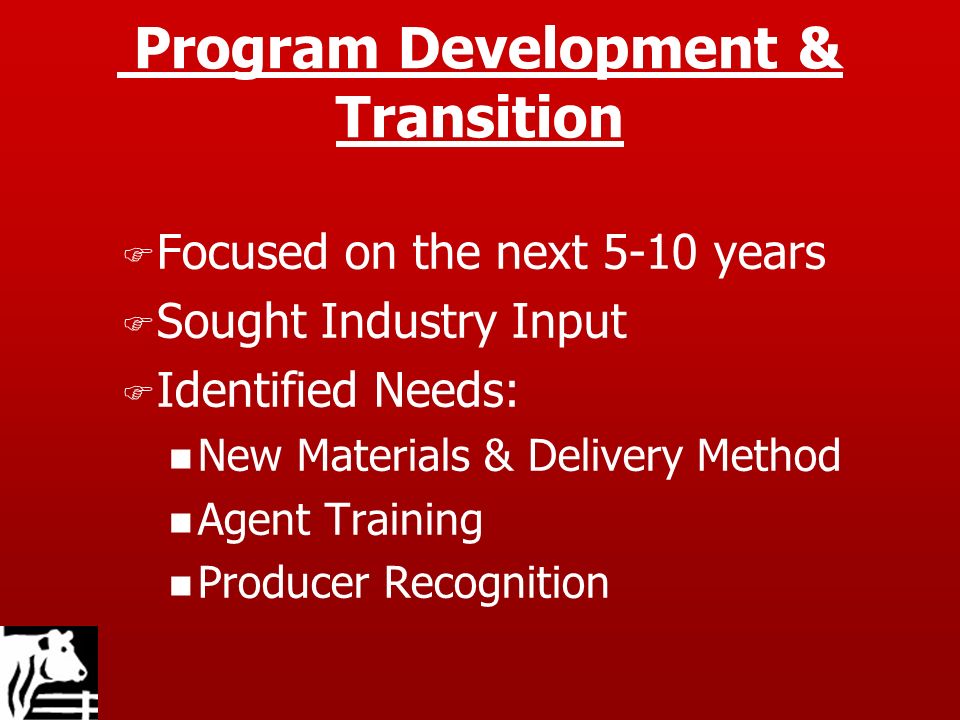 Program Development & Transition

Focused on the next 5-10 years

Sought Industry Input

Identified Needs:

New Materials & Delivery Method

Agent Training

Producer Recognition